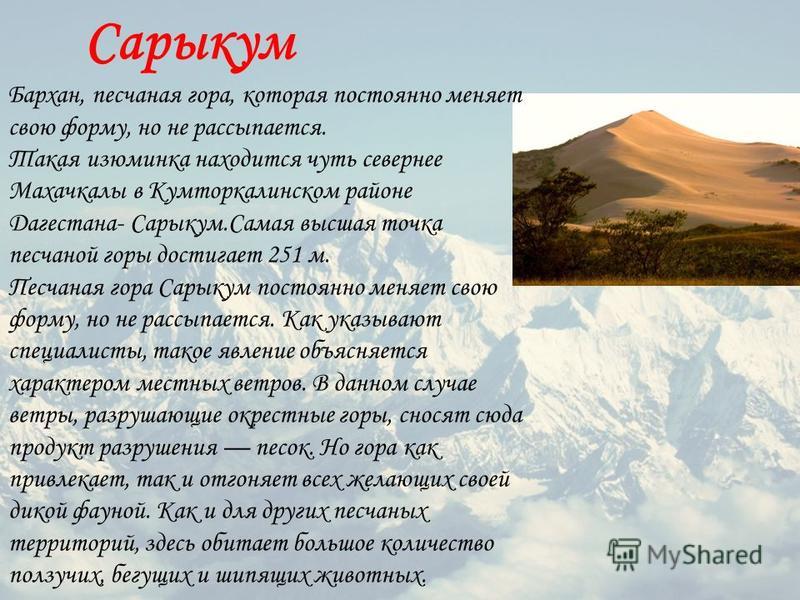 Сарыкум

Бархан, песчаная гора, которая постоянно меняет свою форму, но не рассыпается.
Такая изюминка находится чуть севернее Махачкалы в Кумторкалинском районе Дагестана- Сарыкум.Самая высшая точка песчаной горы достигает 251 м.
Песчаная гора Сарыкум постоянно меняет свою форму, но не рассыпается. Как указывают специалисты, такое явление объясняется характером местных ветров. В данном случае ветры, разрушающие окрестные горы, сносят сюда продукт разрушения — песок. Но гора как привлекает, так и отгоняет всех желающих своей дикой фауной. Как и для других песчаных территорий, здесь обитает большое количество ползучих, бегущих и шипящих животных.

MyShared